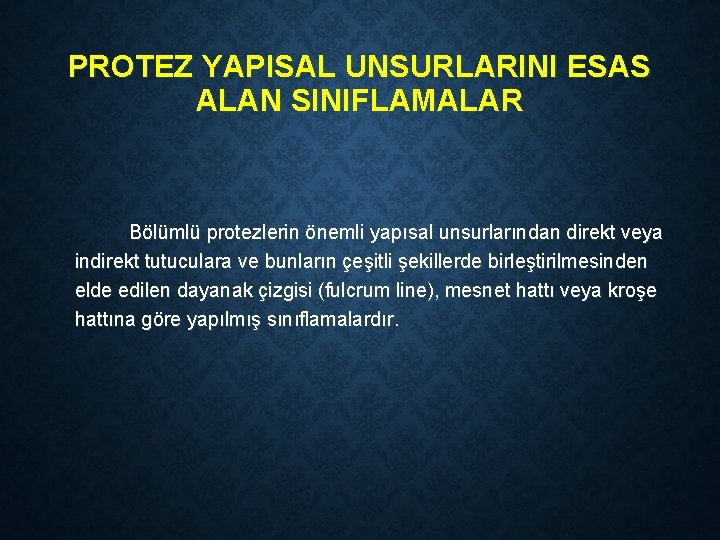 PROTEZ YAPISAL UNSURLARINI ESAS ALAN SINIFLAMALAR

Bölümlü protezlerin önemli yapısal unsurlarından direkt veya indirekt tutuculara ve bunların çeşitli şekillerde birleştirilmesinden elde edilen dayanak çizgisi (fulcrum line), mesnet hattı veya kroşe hattına göre yapılmış sınıflamalardır.